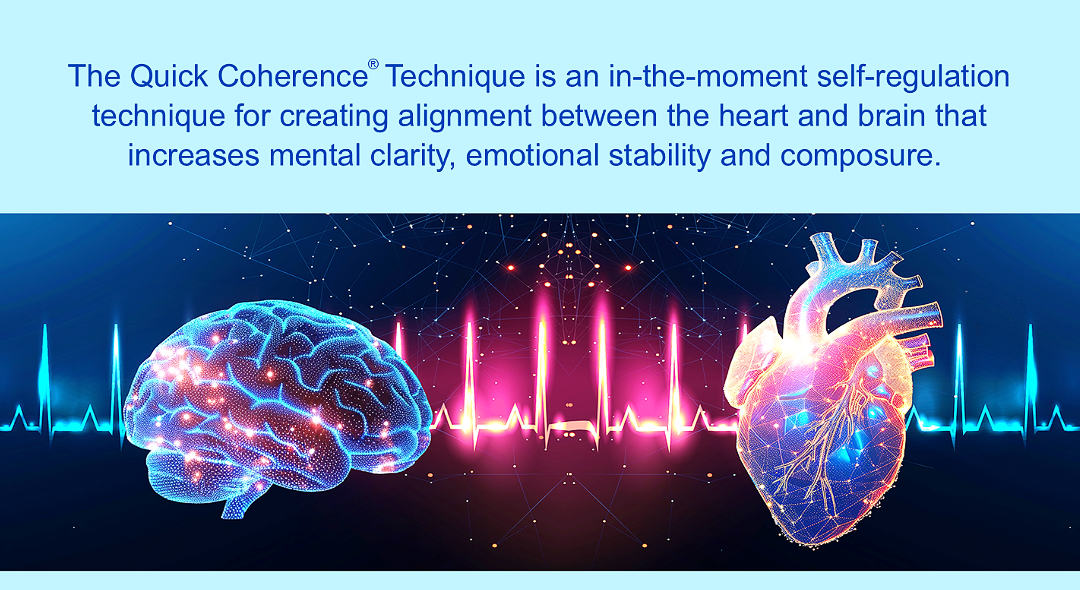 The Quick Coherence® Technique is an in-the-moment self-regulation technique for creating alignment between the heart and brain that increases mental clarity, emotional stability and composure.